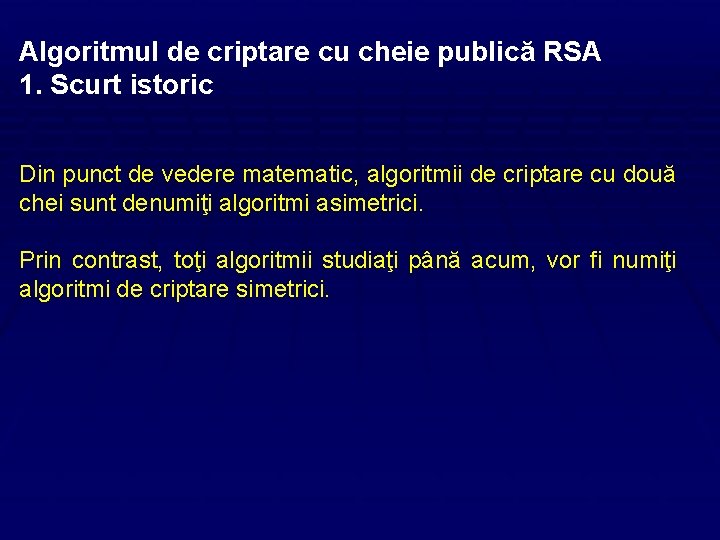 Algoritmul de criptare cu cheie publică RSA
1. Scurt istoric

Din punct de vedere matematic, algoritmii de criptare cu două chei sunt denumiţi algoritmi asimetrici.

Prin contrast, toţi algoritmii studiaţi până acum, vor fi numiţi algoritmi de criptare simetrici.